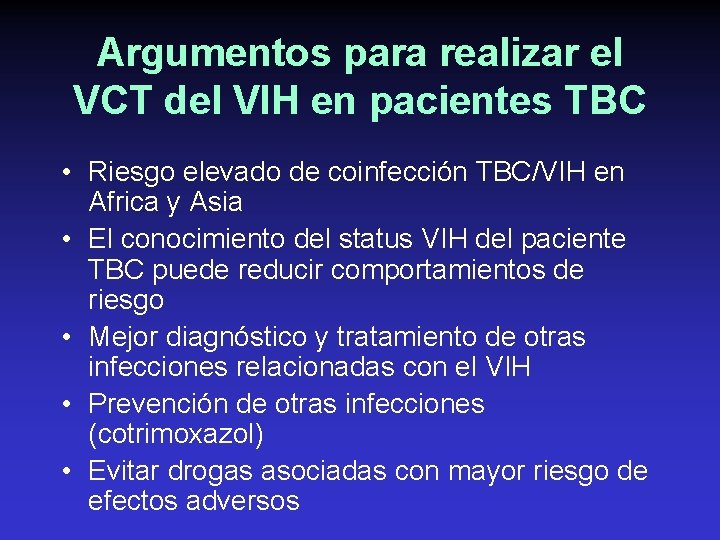 Argumentos para realizar el VCT del VIH en pacientes TBC

• Riesgo elevado de coinfección TBC/VIH en Africa y Asia
• El conocimiento del status VIH del paciente TBC puede reducir comportamientos de riesgo
• Mejor diagnóstico y tratamiento de otras infecciones relacionadas con el VIH
• Prevención de otras infecciones (cotrimoxazol)
• Evitar drogas asociadas con mayor riesgo de efectos adversos